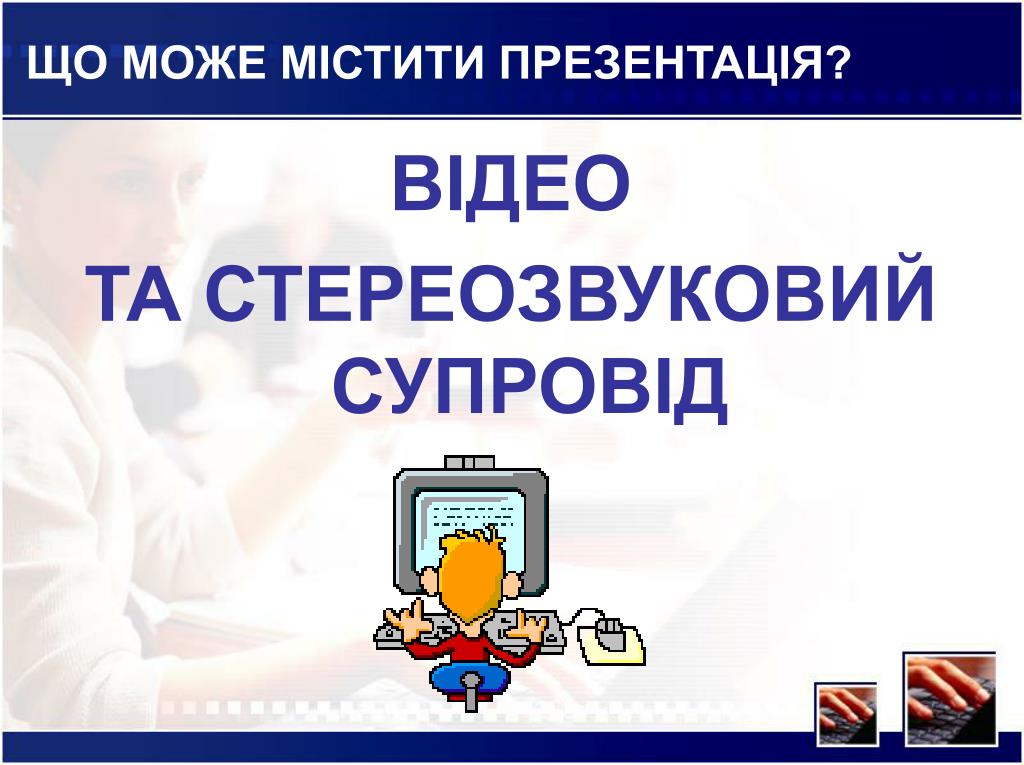 ЩО МОЖЕ МІСТИТИ ПРЕЗЕНТАЦІЯ?

ВІДЕО
ТА СТЕРЕОЗВУКОВИЙ СУПРОВІД